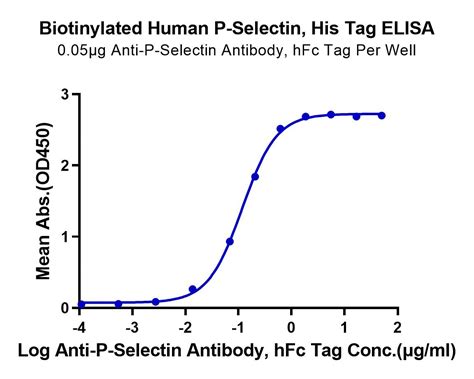 Biotinylated Human P-Selectin, His Tag ELISA
0.05μg Anti-P-Selectin Antibody, hFc Tag Per Well

Mean Abs.(OD450)
3
2
1
0
-4
-3
-2
-1
0
1
2
Log Anti-P-Selectin Antibody, hFc Tag Conc.(μg/ml)